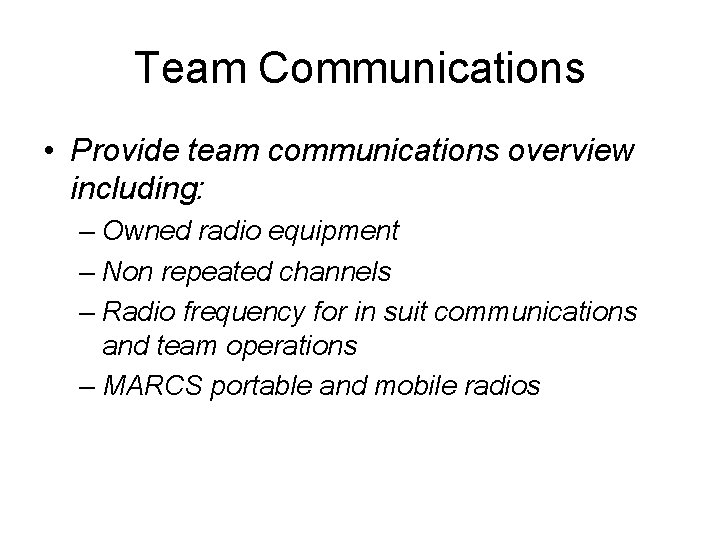 Team Communications

• Provide team communications overview including:
– Owned radio equipment
– Non repeated channels
– Radio frequency for in suit communications and team operations
– MARCS portable and mobile radios